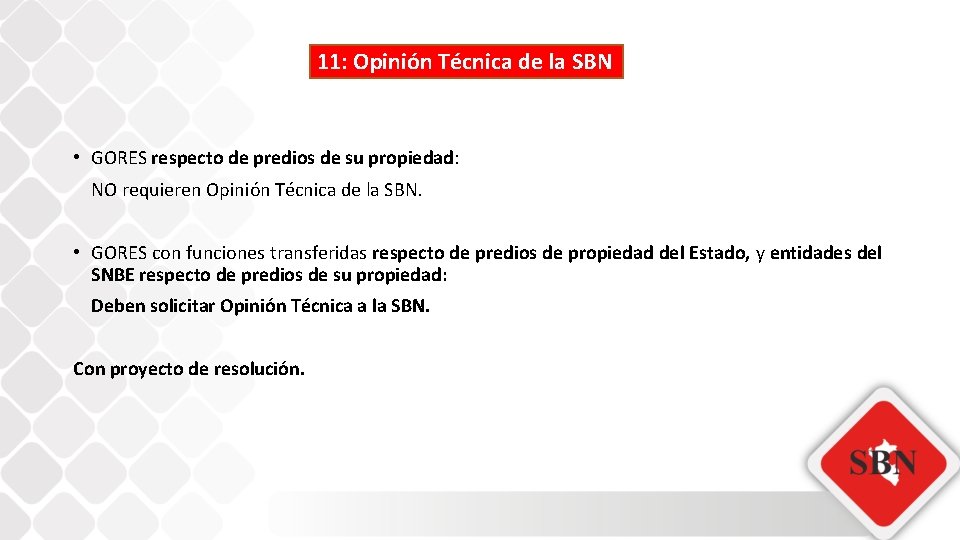 11: Opinión Técnica de la SBN

• GORES respecto de predios de su propiedad:

NO requieren Opinión Técnica de la SBN.

• GORES con funciones transferidas respecto de predios de propiedad del Estado, y entidades del SNBE respecto de predios de su propiedad:

Deben solicitar Opinión Técnica a la SBN.

Con proyecto de resolución.

SBN